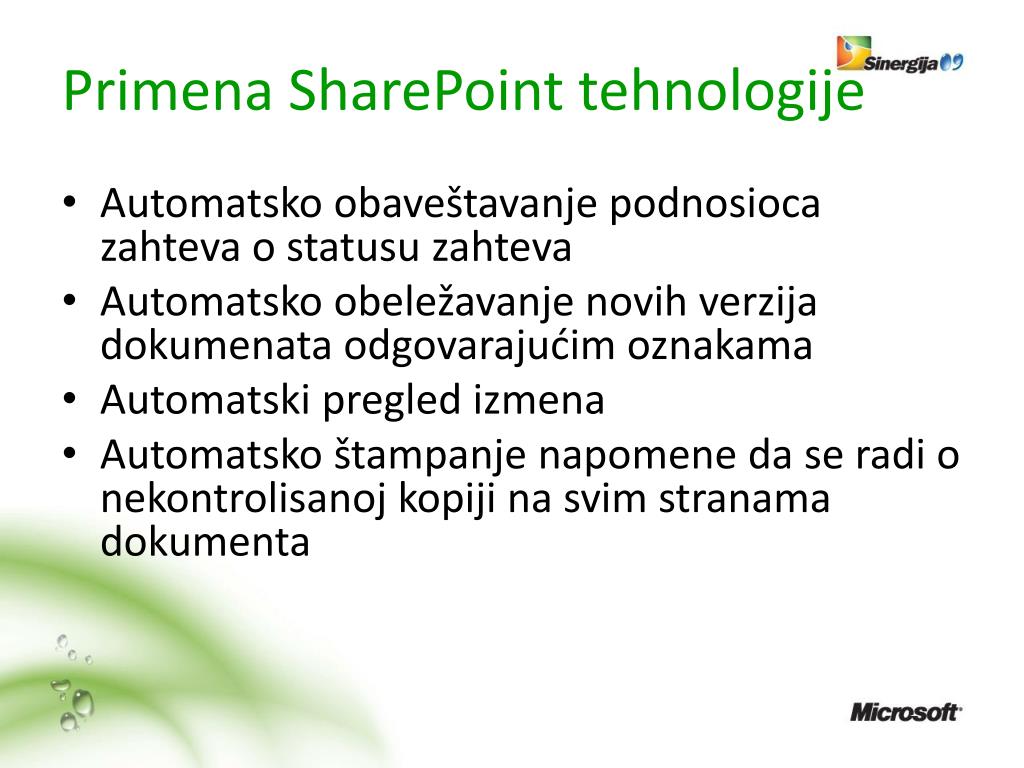 Sinergija 09

Primena SharePoint tehnologije

• Automatsko obaveštavanje podnosioca zahteva o statusu zahteva
• Automatsko obeležavanje novih verzija dokumenata odgovarajućim oznakama
• Automatski pregled izmena
• Automatsko štampanje napomene da se radi o nekontrolisanoj kopiji na svim stranama dokumenta

Microsoft